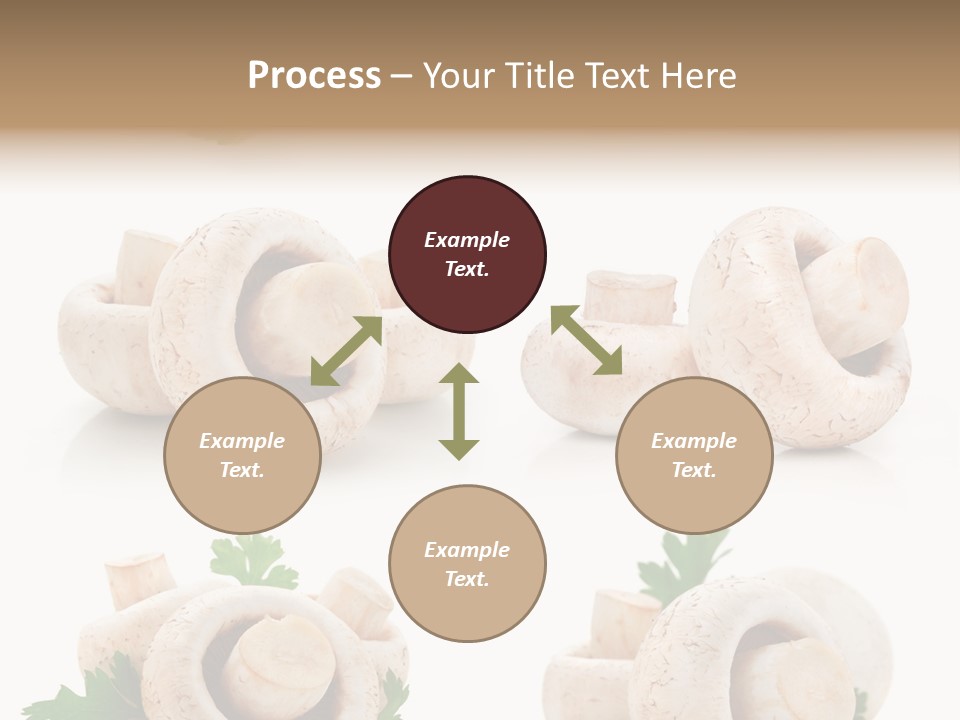 Process – Your Title Text Here

Example Text.

Example Text.

Example Text.

Example Text.